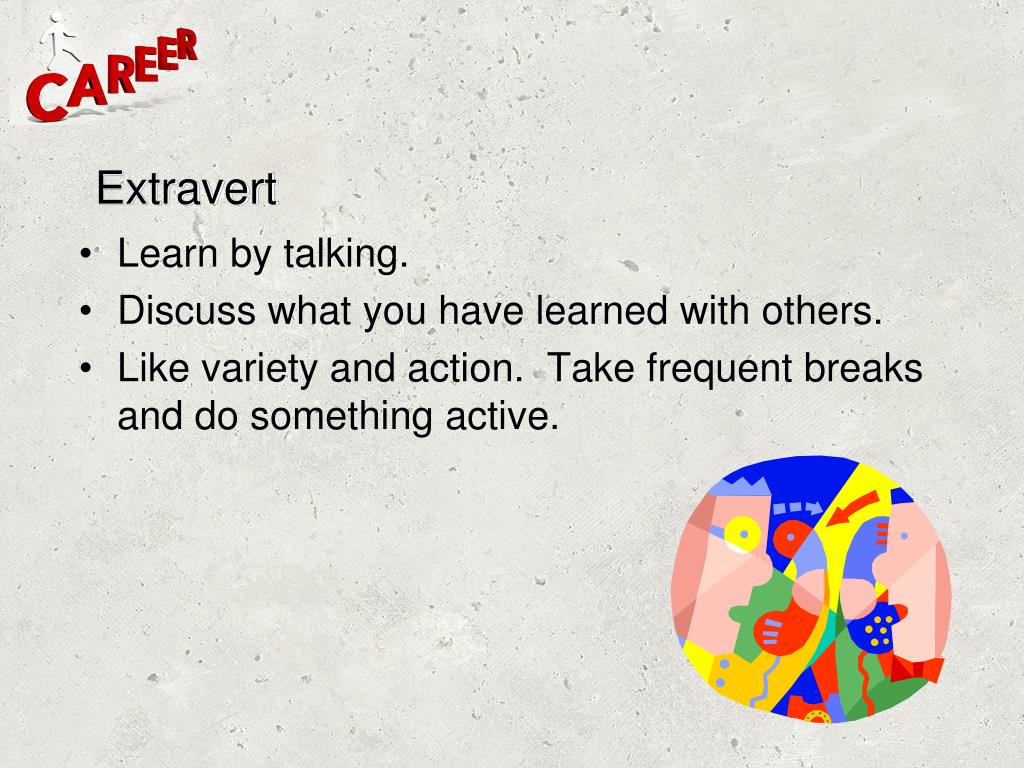 CAREER

Extravert

• Learn by talking.
• Discuss what you have learned with others.
• Like variety and action. Take frequent breaks and do something active.